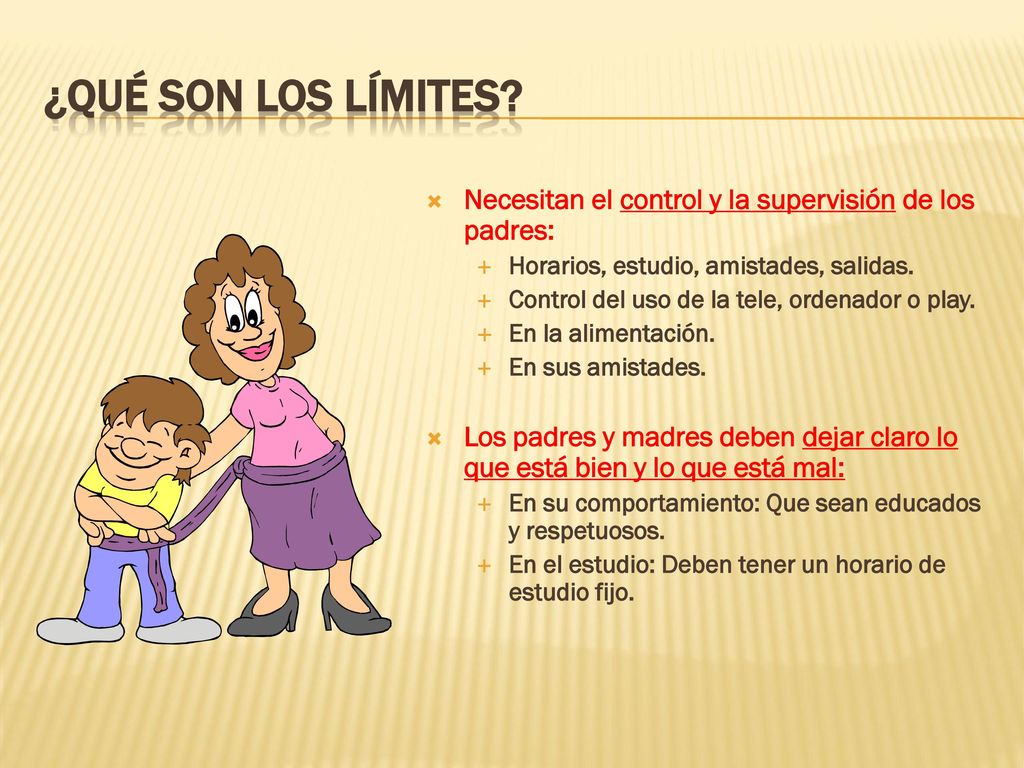 ¿QUÉ SON LOS LÍMITES?

Necesitan el control y la supervisión de los padres:
Horarios, estudio, amistades, salidas.
Control del uso de la tele, ordenador o play.
En la alimentación.
En sus amistades.

Los padres y madres deben dejar claro lo que está bien y lo que está mal:
En su comportamiento: Que sean educados y respetuosos.
En el estudio: Deben tener un horario de estudio fijo.